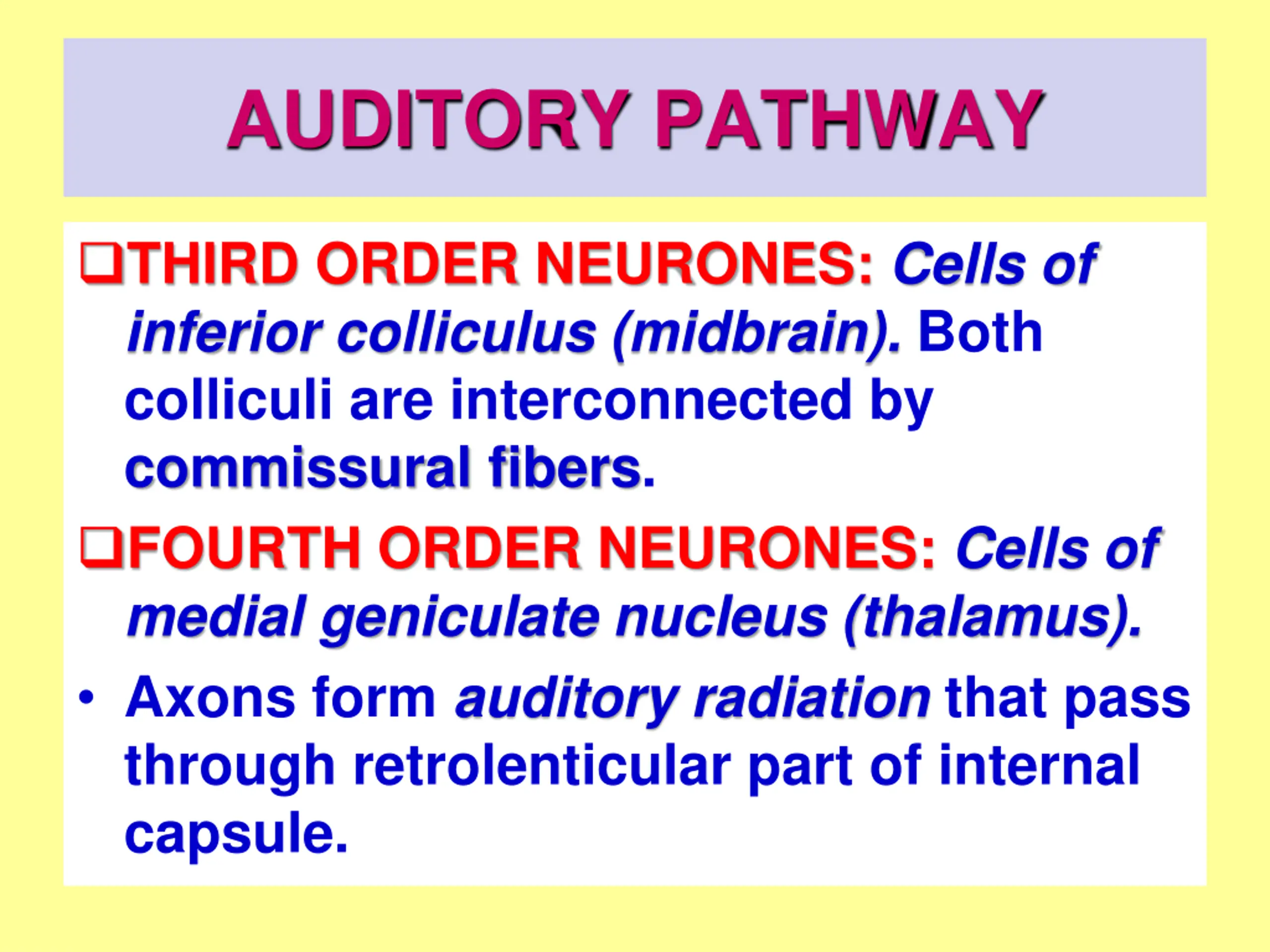 AUDITORY PATHWAY

❑THIRD ORDER NEURONES: Cells of inferior colliculus (midbrain). Both colliculi are interconnected by commissural fibers.

❑FOURTH ORDER NEURONES: Cells of medial geniculate nucleus (thalamus).

• Axons form auditory radiation that pass through retrolenticular part of internal capsule.